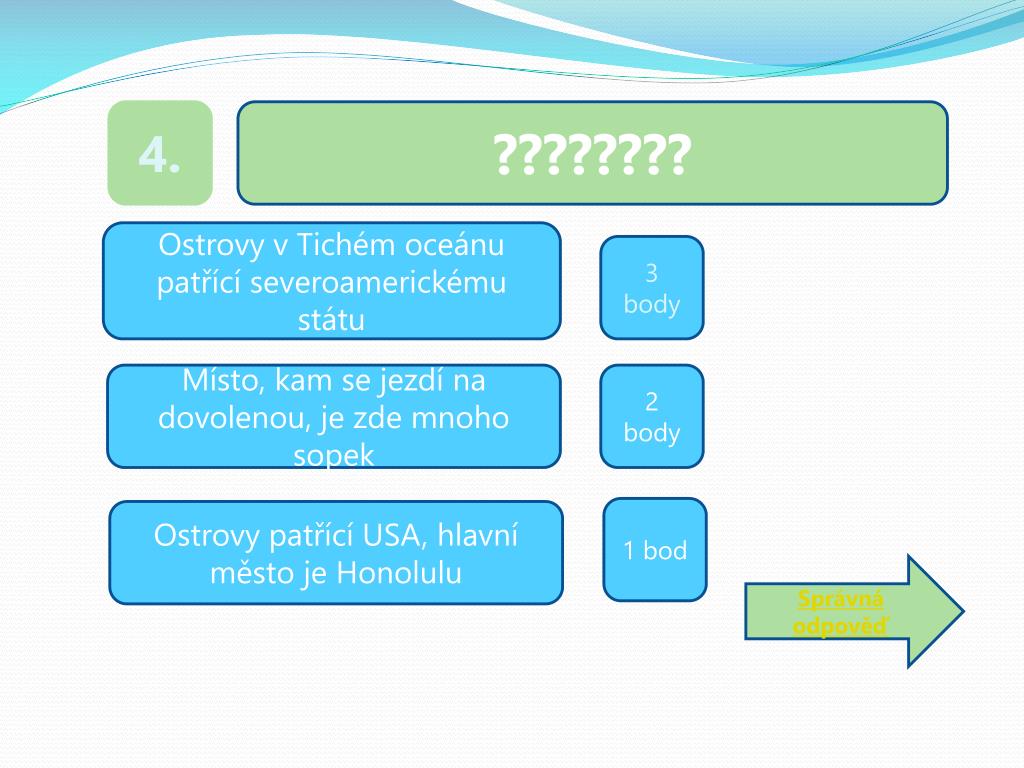 4.

????????

Ostrovy v Tichém oceánu patřící severoamerickému státu

3 body

Místo, kam se jezdí na dovolenou, je zde mnoho sopek

2 body

Ostrovy patřící USA, hlavní město je Honolulu

1 bod

Správná odpověď